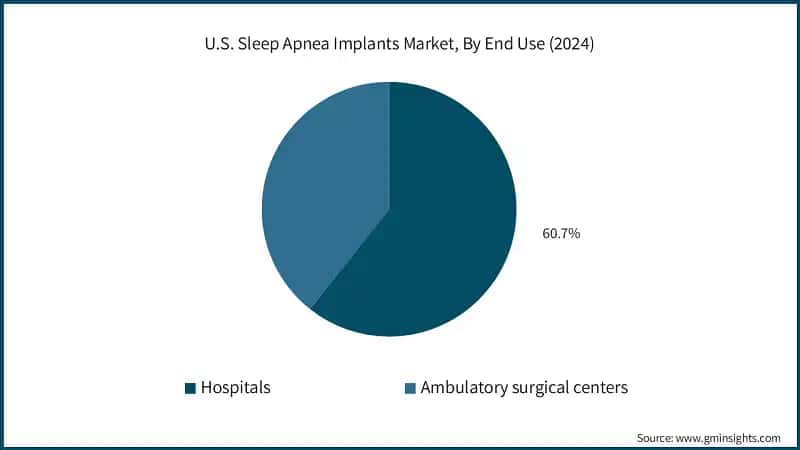 U.S. Sleep Apnea Implants Market, By End Use (2024)

60.7%

Hospitals
Ambulatory surgical centers

Source: www.gminsights.com